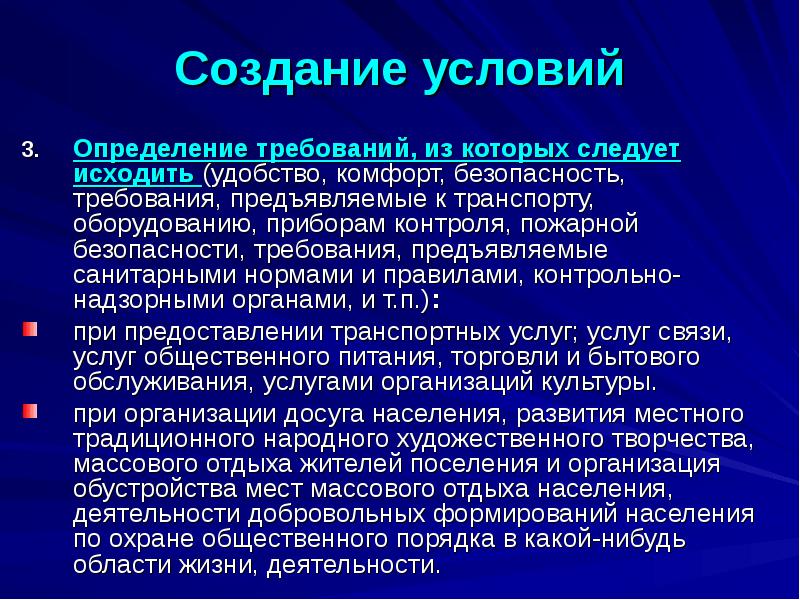 Создание условий

3. Определение требований, из которых следует исходить (удобство, комфорт, безопасность, требования, предъявляемые к транспорту, оборудованию, приборам контроля, пожарной безопасности, требования, предъявляемые санитарными нормами и правилами, контрольно-надзорными органами, и т.п.):

при предоставлении транспортных услуг; услуг связи, услуг общественного питания, торговли и бытового обслуживания, услугами организаций культуры.

при организации досуга населения, развития местного традиционного народного художественного творчества, массового отдыха жителей поселения и организация обустройства мест массового отдыха населения, деятельности добровольных формирований населения по охране общественного порядка в какой-нибудь области жизни, деятельности.